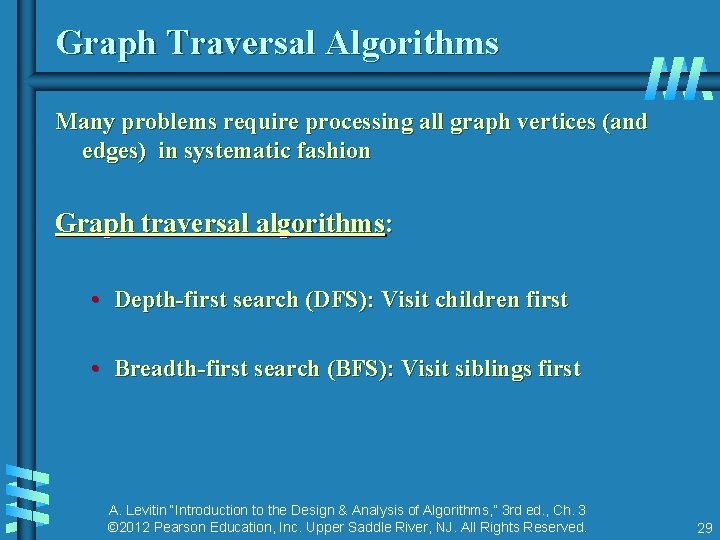 Graph Traversal Algorithms

Many problems require processing all graph vertices (and edges) in systematic fashion

Graph traversal algorithms:

• Depth-first search (DFS): Visit children first

• Breadth-first search (BFS): Visit siblings first

A. Levitin "Introduction to the Design & Analysis of Algorithms," 3rd ed., Ch. 3
©2012 Pearson Education, Inc. Upper Saddle River, NJ. All Rights Reserved.

29